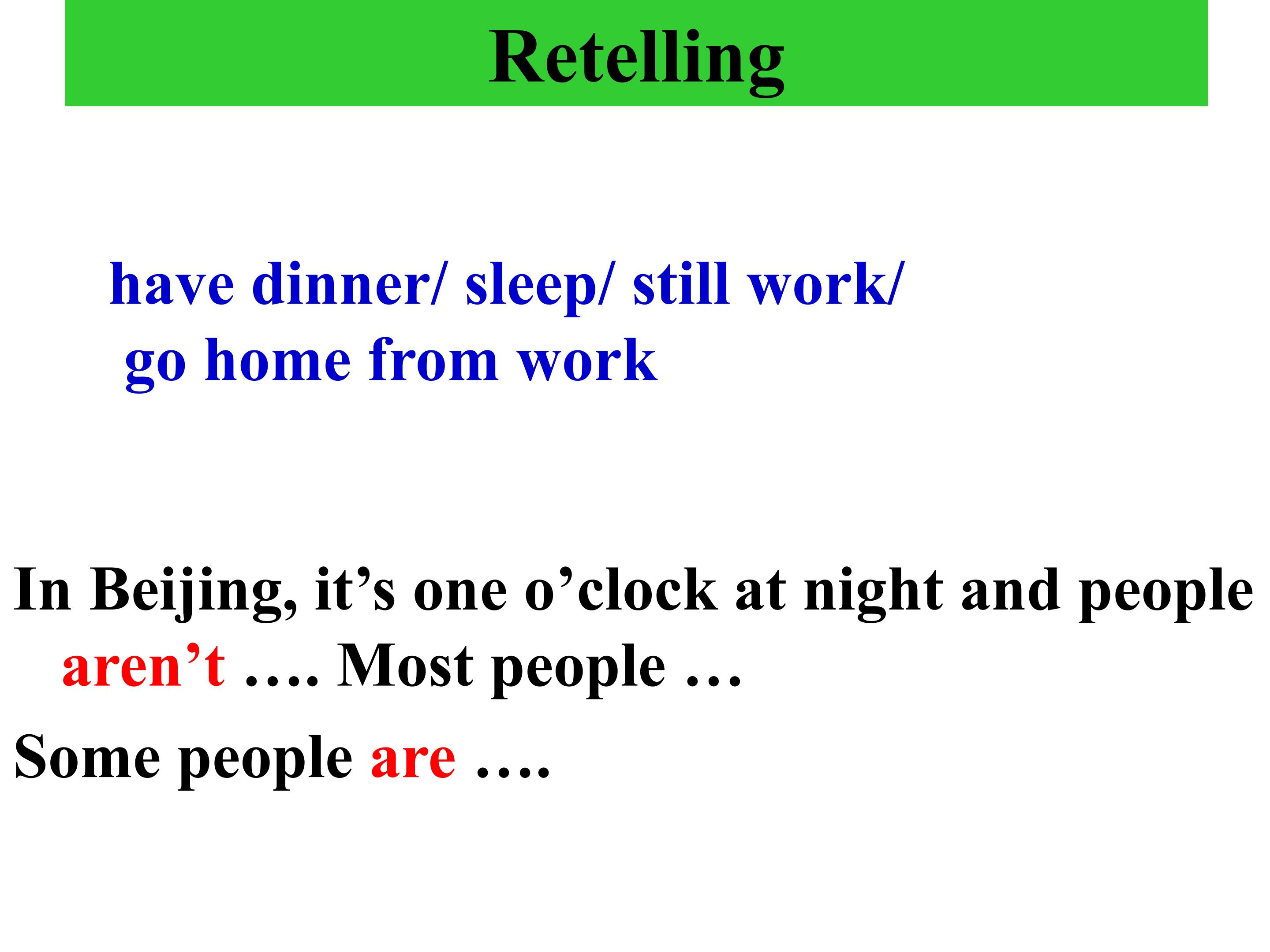 Retelling

have dinner/ sleep/ still work/ go home from work

In Beijing, it’s one o’clock at night and people aren’t …. Most people …

Some people are ….